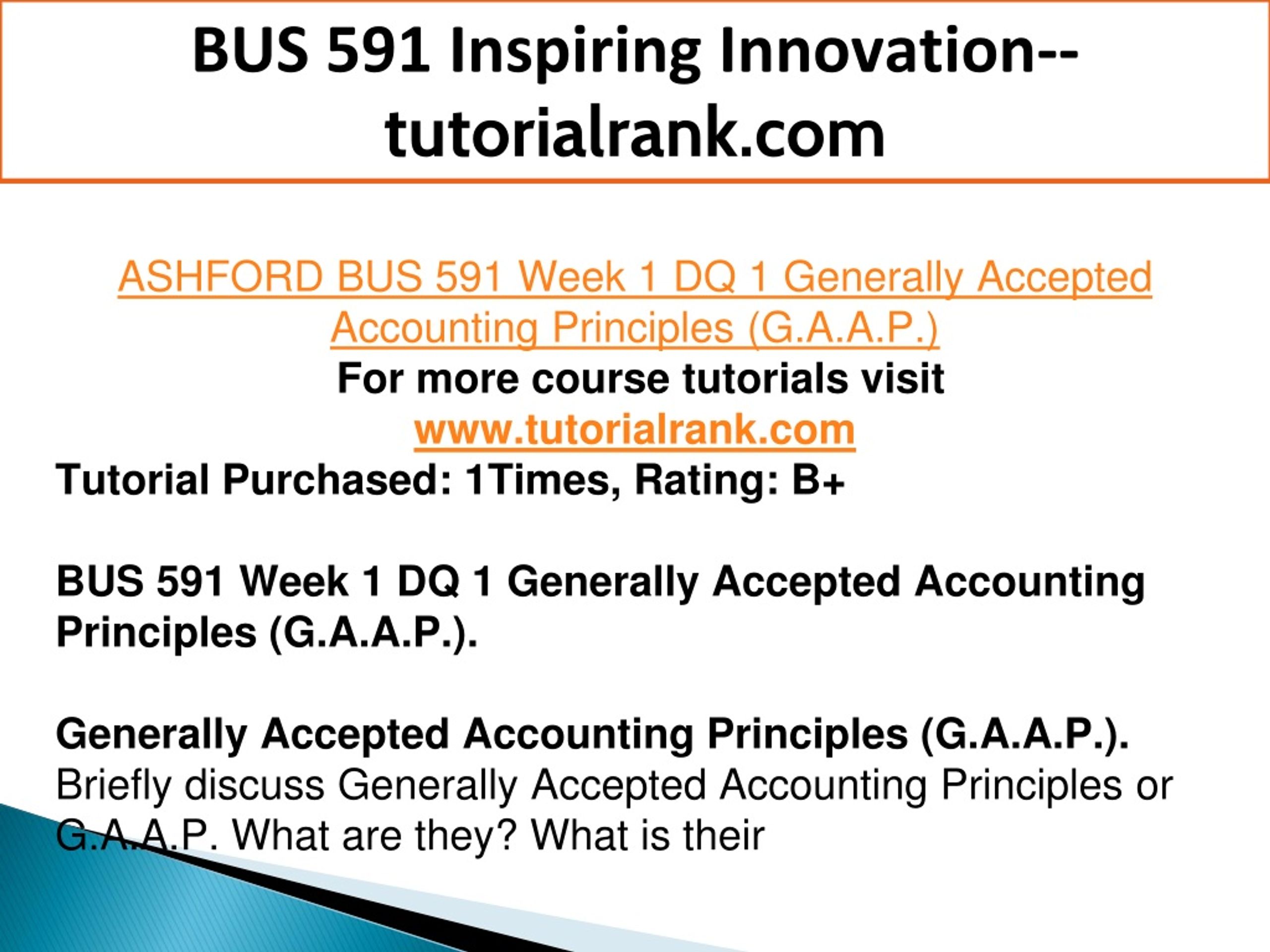 BUS 591 Inspiring Innovation--tutorialrank.com

ASHFORD BUS 591 Week 1 DQ 1 Generally Accepted Accounting Principles (G.A.A.P.)
For more course tutorials visit
www.tutorialrank.com
Tutorial Purchased: 1Times, Rating: B+

BUS 591 Week 1 DQ 1 Generally Accepted Accounting Principles (G.A.A.P.).

Generally Accepted Accounting Principles (G.A.A.P.).
Briefly discuss Generally Accepted Accounting Principles or G.A.A.P. What are they? What is their